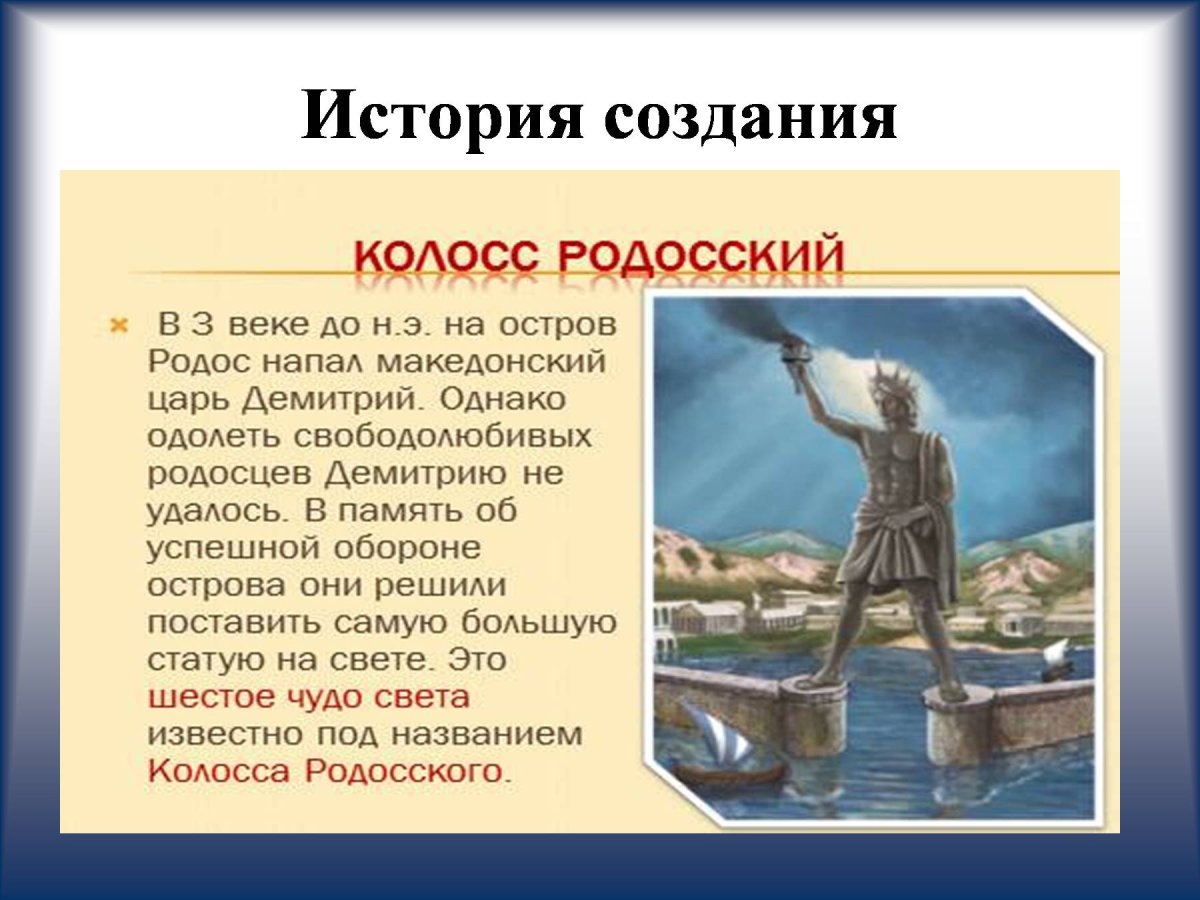 История создания

КОЛОСС РОДОССКИЙ

В 3 веке до н.э. на остров Родос напал македонский царь Демитрий. Однако одолеть свободолюбивых родосцев Демитрию не удалось. В память об успешной обороне острова они решили поставить самую большую статую на свете. Это шестое чудо света известно под названием Колосса Родосского.